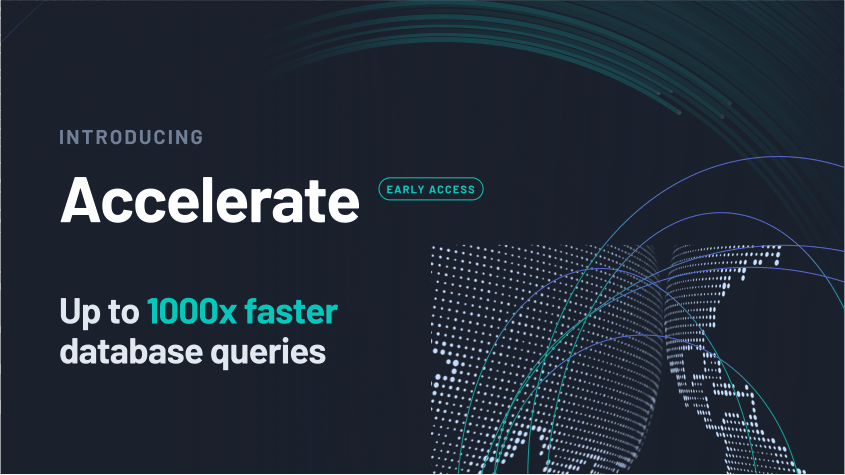 INTRODUCING

Accelerate

EARLY ACCESS

Up to 1000x faster database queries